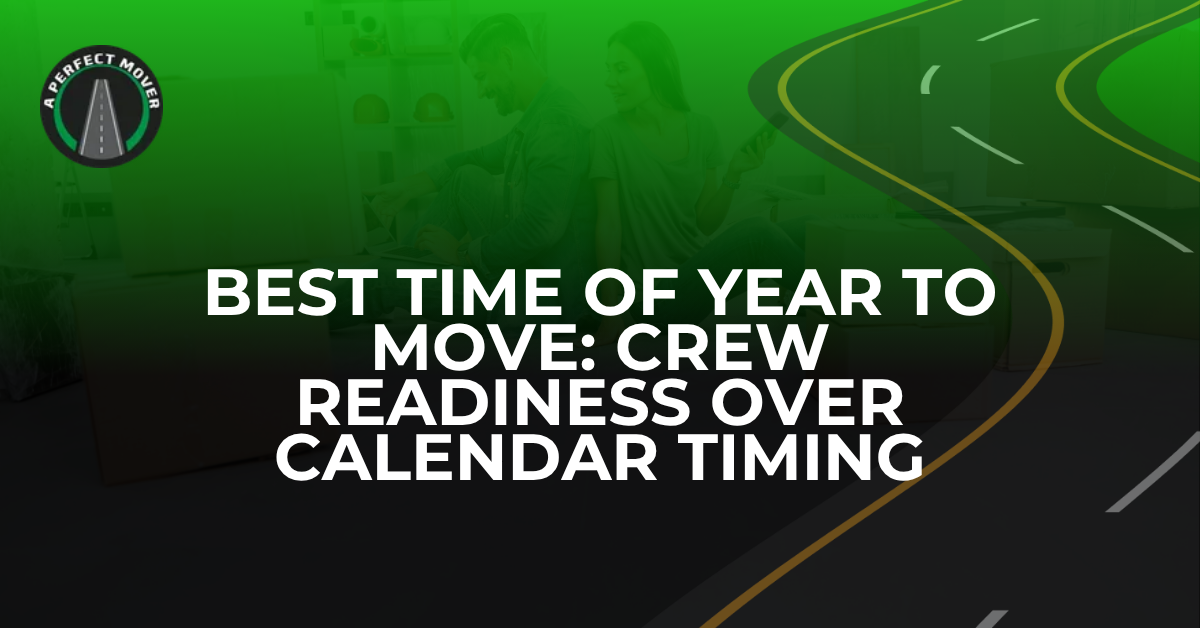 A PERFECT MOVER

BEST TIME OF YEAR TO MOVE: CREW READINESS OVER CALENDAR TIMING